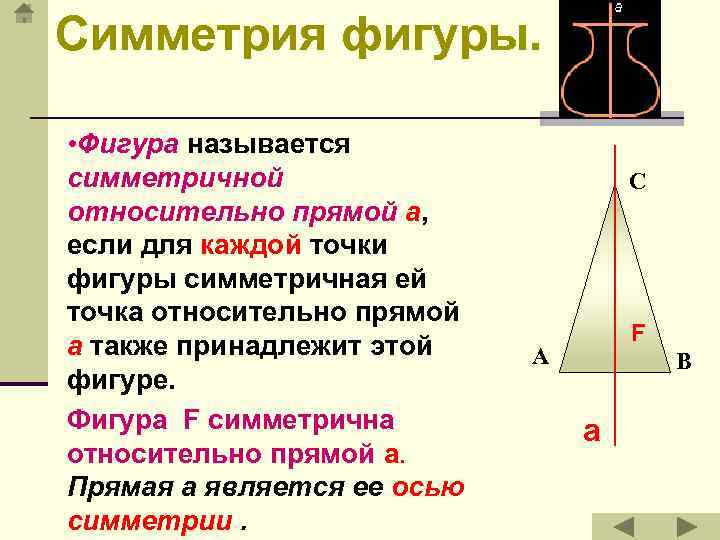 Симметрия фигуры.

a

•Фигура называется симметричной относительно прямой а, если для каждой точки фигуры симметричная ей точка относительно прямой а также принадлежит этой фигуре.

Фигура F симметрична относительно прямой а. Прямая а является ее осью симметрии .

C
F
A
B
a